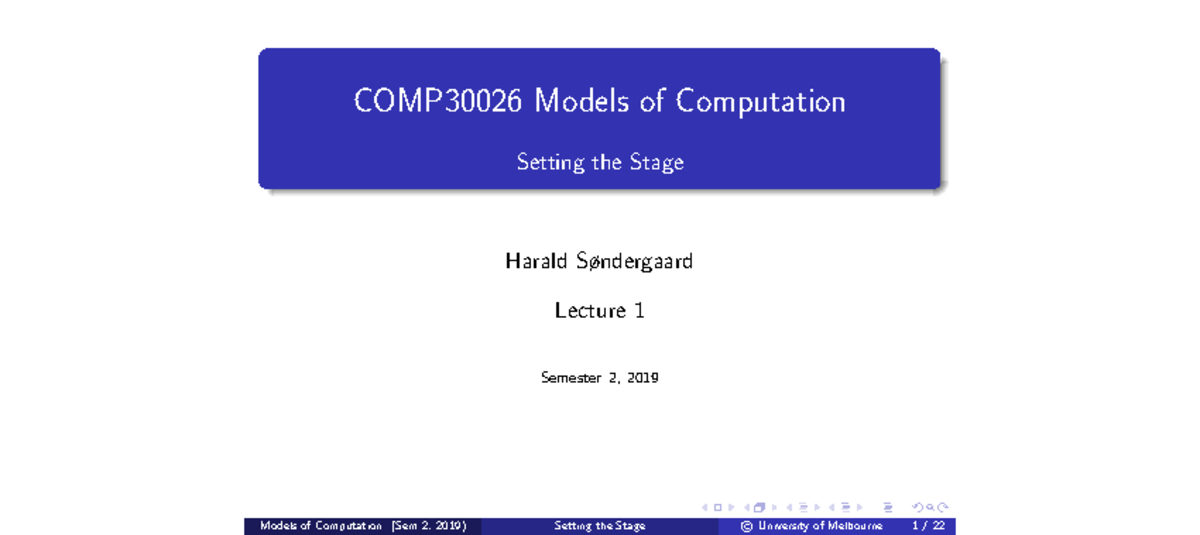 COMP30026 Models of Computation

Setting the Stage

Harald Søndergaard

Lecture 1

Semester 2, 2019

Models of Computation (Sem 2, 2019) Setting the Stage © University of Melbourne 1 / 22